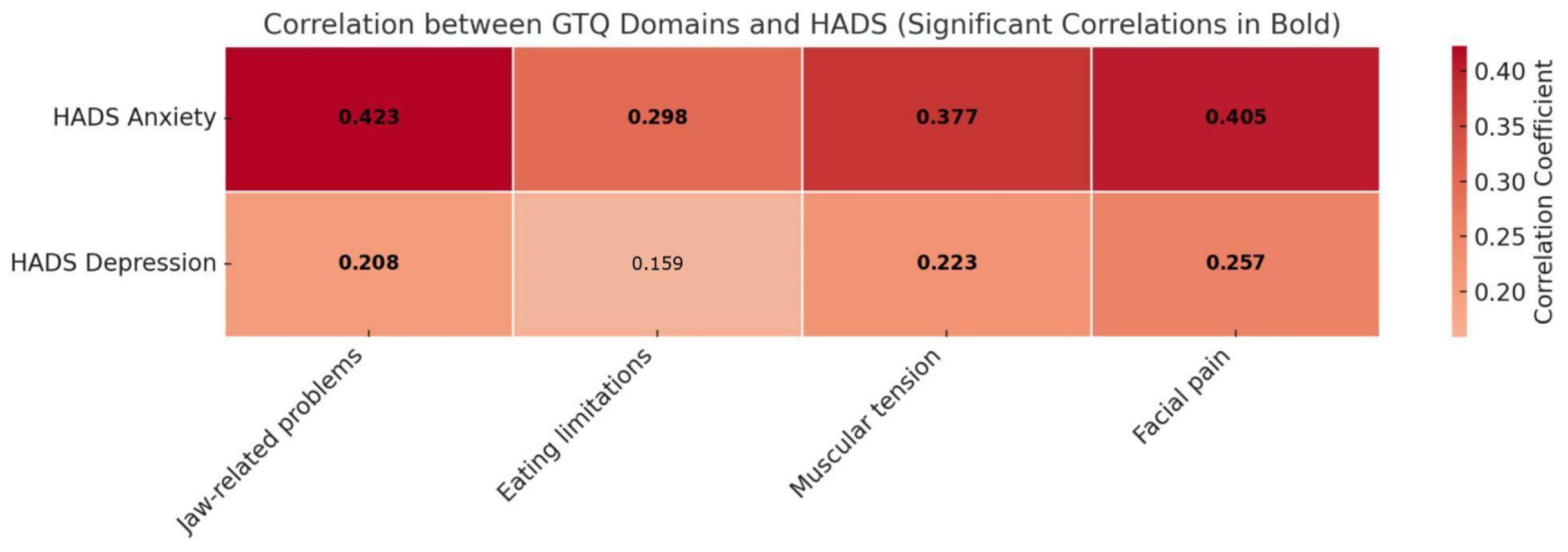 Correlation between GTQ Domains and HADS (Significant Correlations in Bold)

| | Jaw-related problems | Eating limitations | Muscular tension | Facial pain |
|---|---|---|---|---|
| HADS Anxiety | **0.423** | **0.298** | **0.377** | **0.405** |
| HADS Depression | **0.208** | 0.159 | **0.223** | **0.257** |

0.40
0.35
0.30
0.25
0.20
Correlation Coefficient